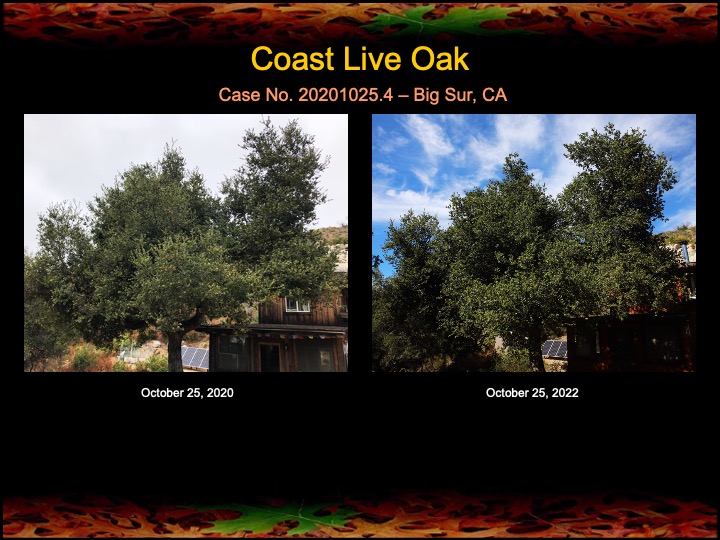 Coast Live Oak

Case No. 20201025.4 – Big Sur, CA

October 25, 2020

October 25, 2022